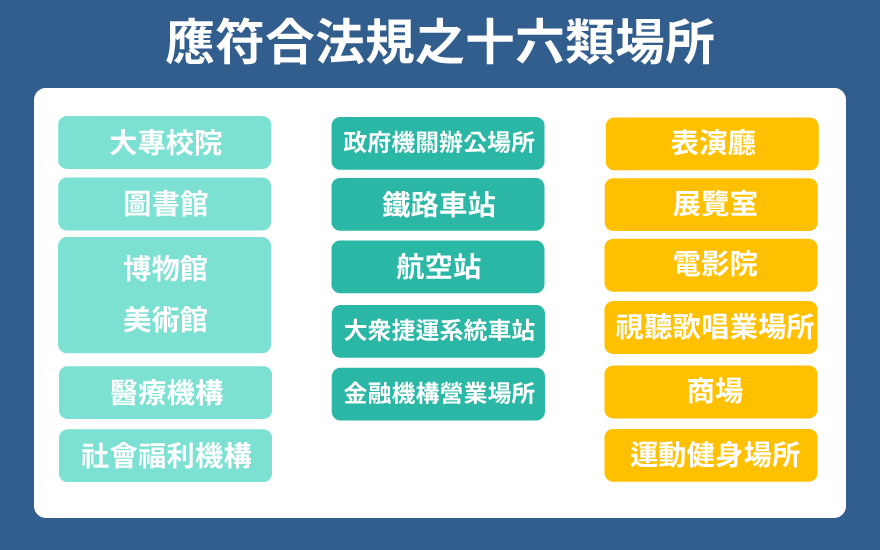 應符合法規之十六類場所

大專校院

圖書館

博物館
美術館

醫療機構

社會福利機構

政府機關辦公場所

鐵路車站

航空站

大衆捷運系統車站

金融機構營業場所

表演廳

展覽室

電影院

視聽歌唱業場所

商場

運動健身場所